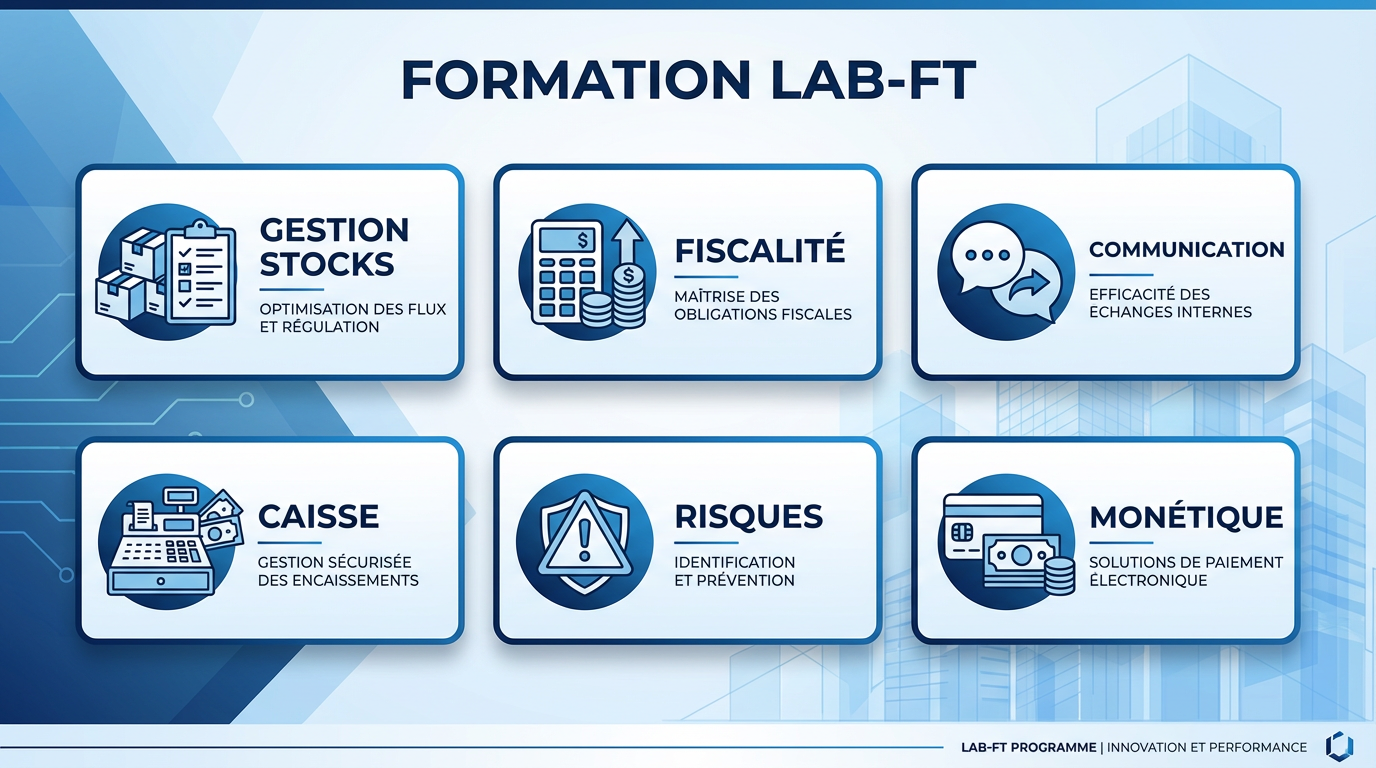 FORMATION LAB-FT

GESTION STOCKS

OPTIMISATION DES FLUX ET RÉGULATION

FISCALITÉ

MAÎTRISE DES OBLIGATIONS FISCALES

COMMUNICATION

EFFICACITÉ DES ECHANGES INTERNES

CAISSE

GESTION SÉCURISÉE DES ENCAISSEMENTS

RISQUES

IDENTIFICATION ET PRÉVENTION

MONÉTIQUE

SOLUTIONS DE PAIEMENT ÉLECTRONIQUE

LAB-FT PROGRAMME | INNOVATION ET PERFORMANCE